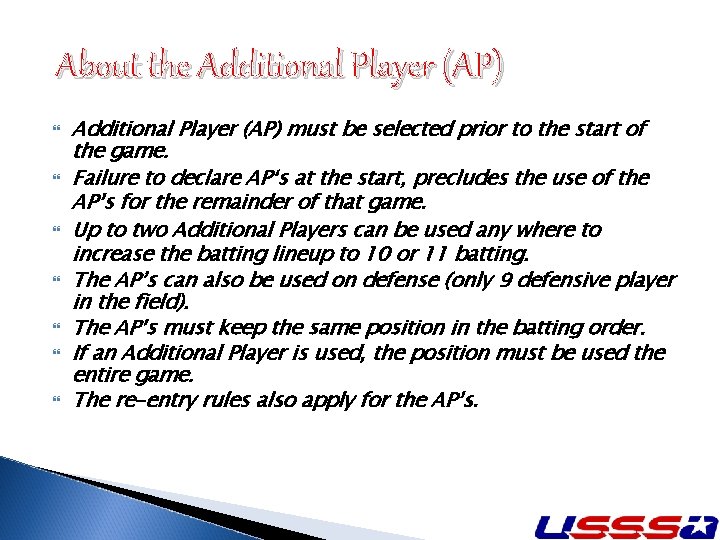 About the Additional Player (AP)

Additional Player (AP) must be selected prior to the start of the game.

Failure to declare AP's at the start, precludes the use of the AP's for the remainder of that game.

Up to two Additional Players can be used any where to increase the batting lineup to 10 or 11 batting.

The AP's can also be used on defense (only 9 defensive player in the field).

The AP's must keep the same position in the batting order.

If an Additional Player is used, the position must be used the entire game.

The re-entry rules also apply for the AP's.

USSSA